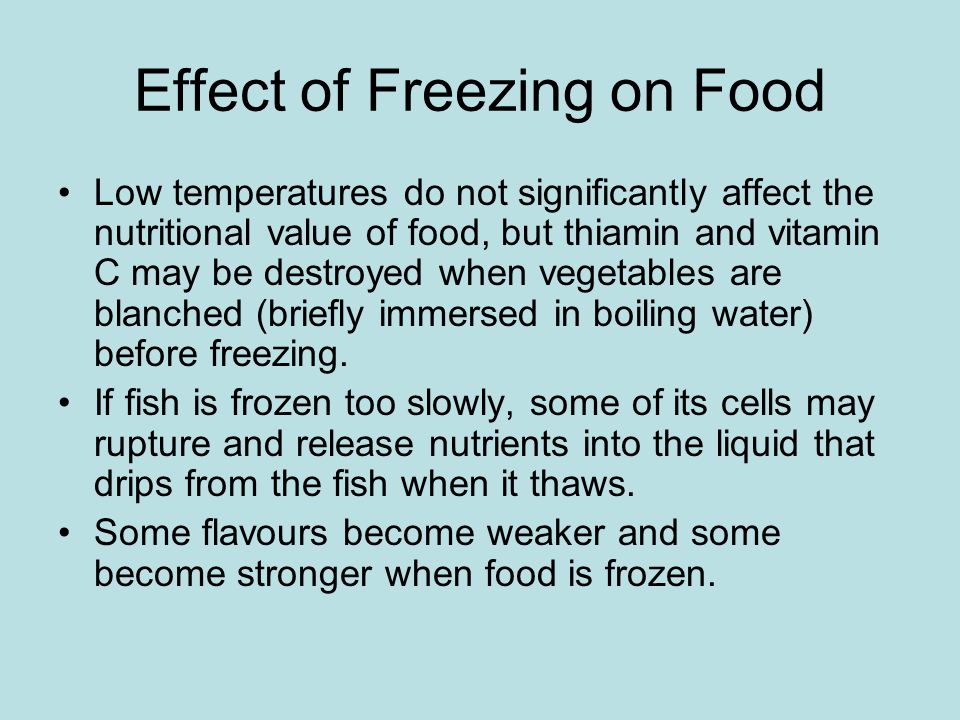 Effect of Freezing on Food

• Low temperatures do not significantly affect the nutritional value of food, but thiamin and vitamin C may be destroyed when vegetables are blanched (briefly immersed in boiling water) before freezing.

• If fish is frozen too slowly, some of its cells may rupture and release nutrients into the liquid that drips from the fish when it thaws.

• Some flavours become weaker and some become stronger when food is frozen.